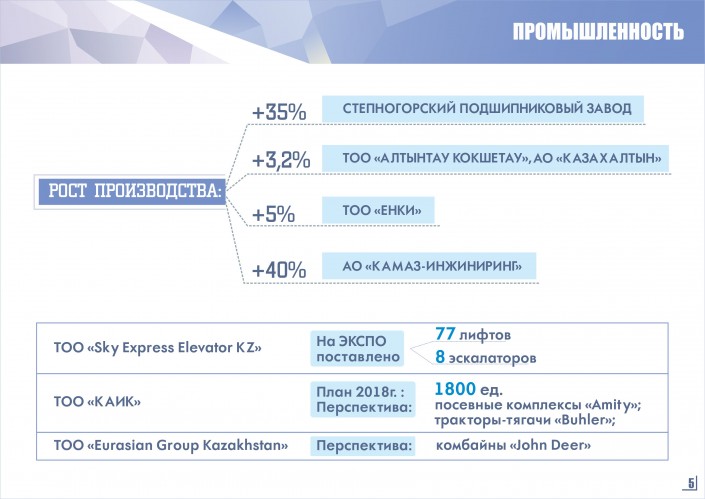 ПРОМЫШЛЕННОСТЬ

РОСТ ПРОИЗВОДСТВА:

+35% СТЕПНОГОРСКИЙ ПОДШИПНИКОВЫЙ ЗАВОД

+3,2% ТОО «АЛТЫНТАУ КОКШЕТАУ», АО «КАЗАХАЛТЫН»

+5% ТОО «ЕНКИ»

+40% АО «КАМАЗ-ИНЖИНИРИНГ»

| | | |
|---|---|---|
| ТОО «Sky Express Elevator KZ» | На ЭКСПО поставлено | 77 лифтов 8 эскалаторов |
| ТОО «КАИК» | План 2018г. : Перспектива: | 1800 ед. посевные комплексы «Amity»; тракторы-тягачи «Buhler»; |
| ТОО «Eurasian Group Kazakhstan» | Перспектива: | комбайны «John Deer» |

5